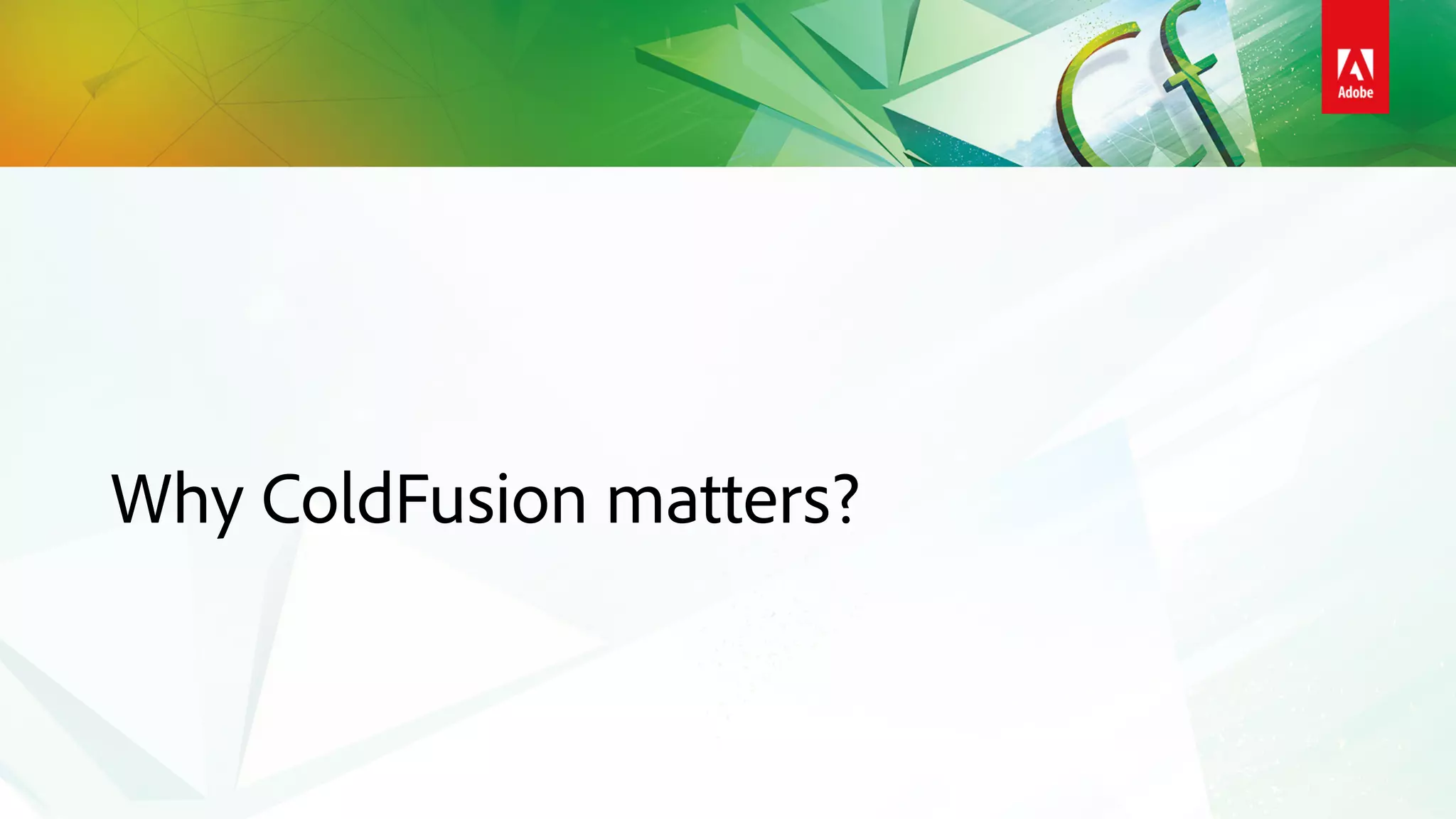 Cf

Adobe

Why ColdFusion matters?